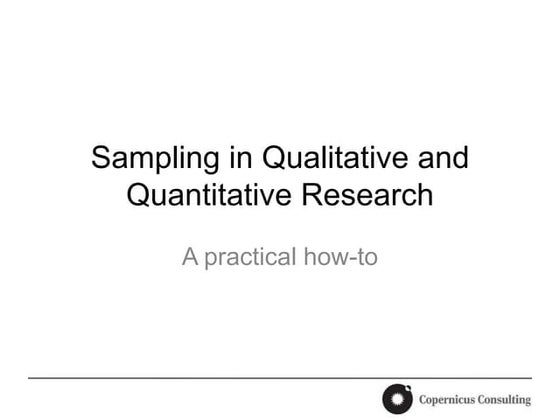 Sampling in Qualitative and Quantitative Research

A practical how-to

Copernicus Consulting